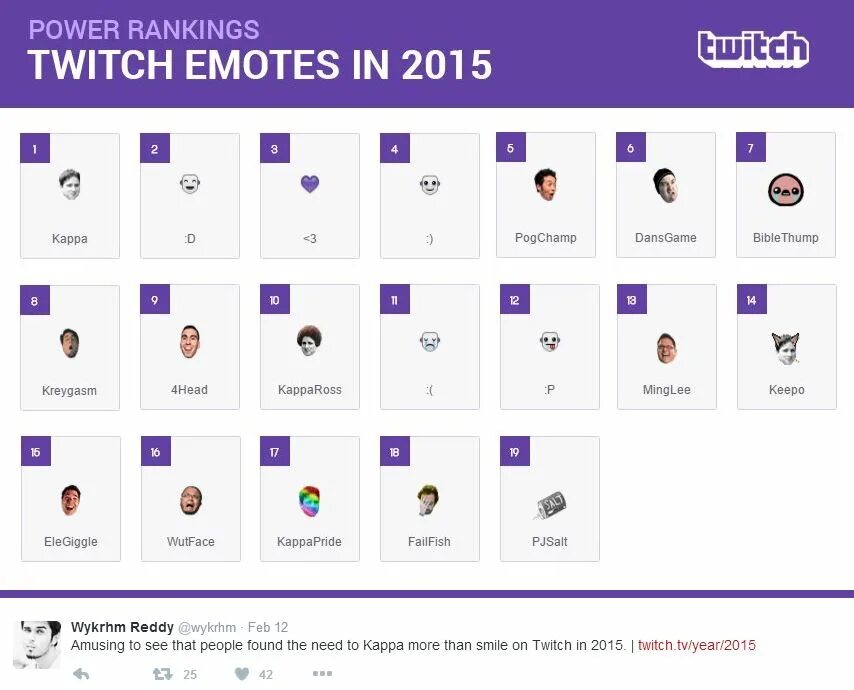 POWER RANKINGS
TWITCH EMOTES IN 2015

twitch

1 Kappa
2 :D
3 <3
4 :)
5 PogChamp
6 DansGame
7 BibleThump
8 Kreygasm
9 4Head
10 KappaRoss
11 :(
12 :P
13 MingLee
14 Keepo
15 EleGiggle
16 WutFace
17 KappaPride
18 FailFish
19 PJSalt

SALT

Wykrhm Reddy @wykrhm · Feb 12
Amusing to see that people found the need to Kappa more than smile on Twitch in 2015. | twitch.tv/year/2015

25 42